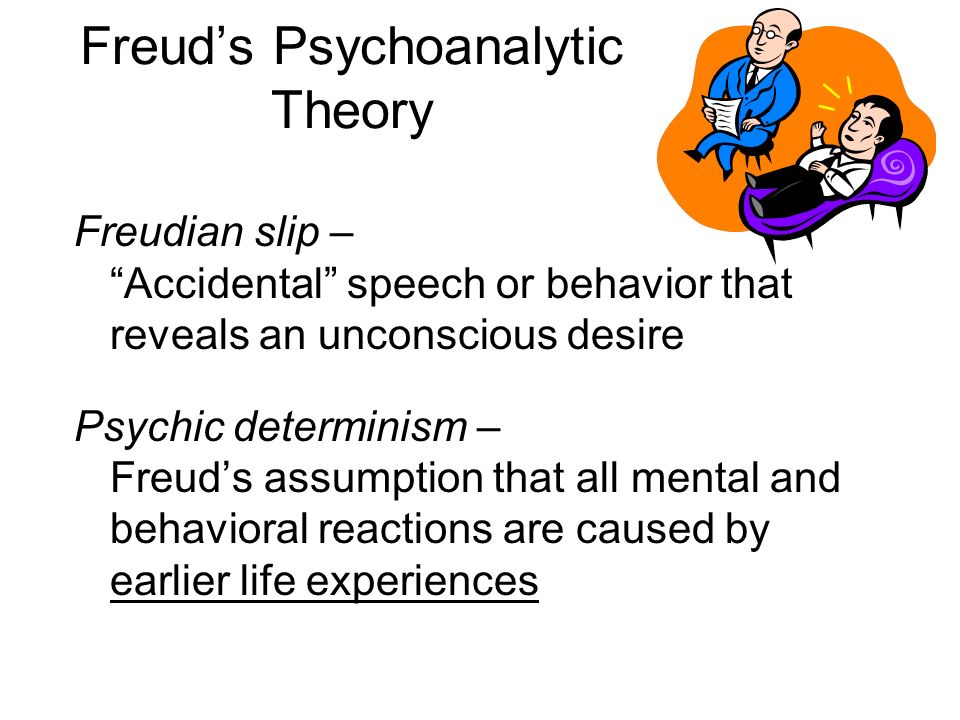 Freud’s Psychoanalytic Theory

Freudian slip –
“Accidental” speech or behavior that reveals an unconscious desire

Psychic determinism –
Freud’s assumption that all mental and behavioral reactions are caused by earlier life experiences